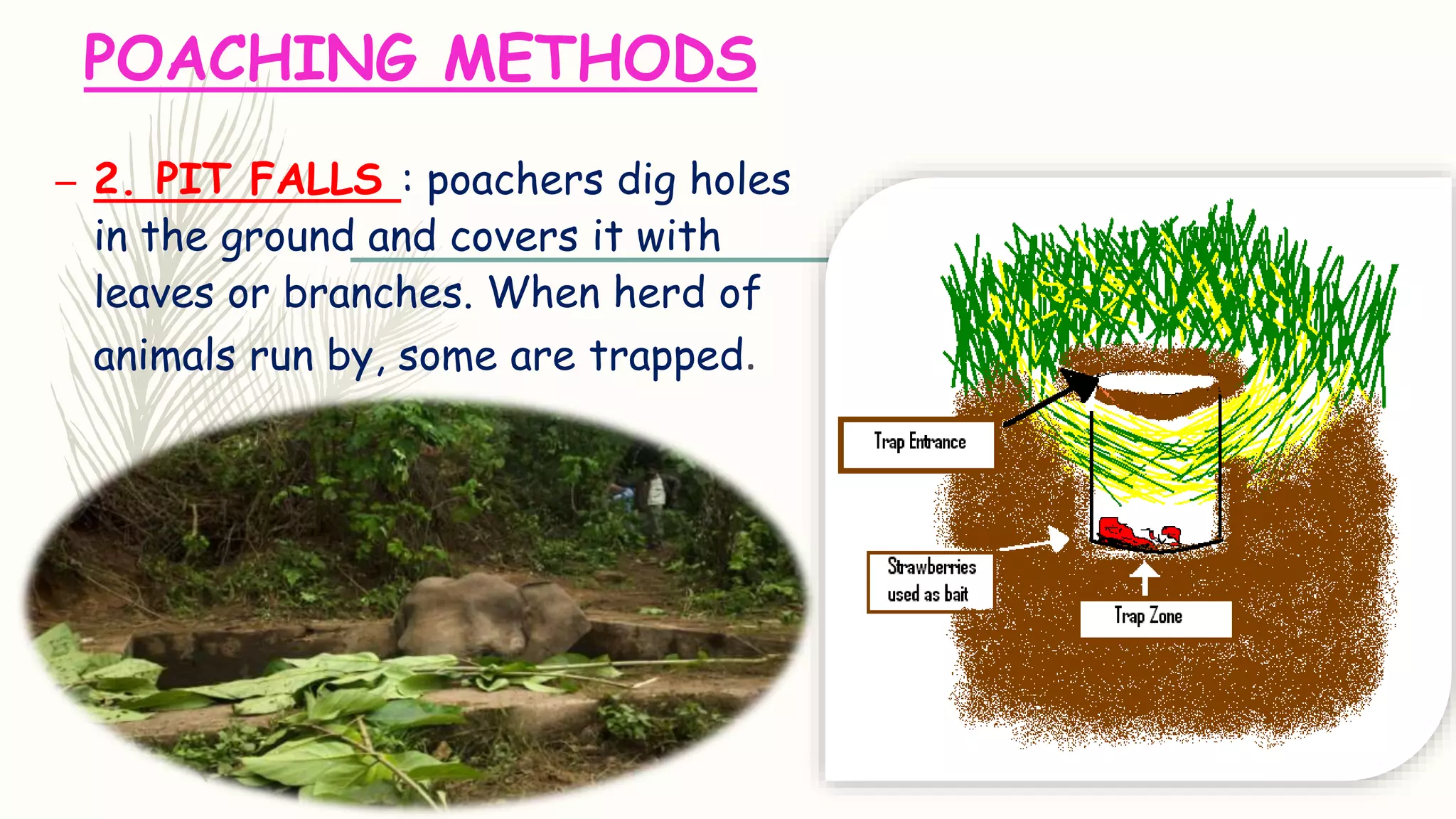 POACHING METHODS

– 2. PIT FALLS : poachers dig holes in the ground and covers it with leaves or branches. When herd of animals run by, some are trapped.

Trap Entrance

Strawberries used as bait

Trap Zone